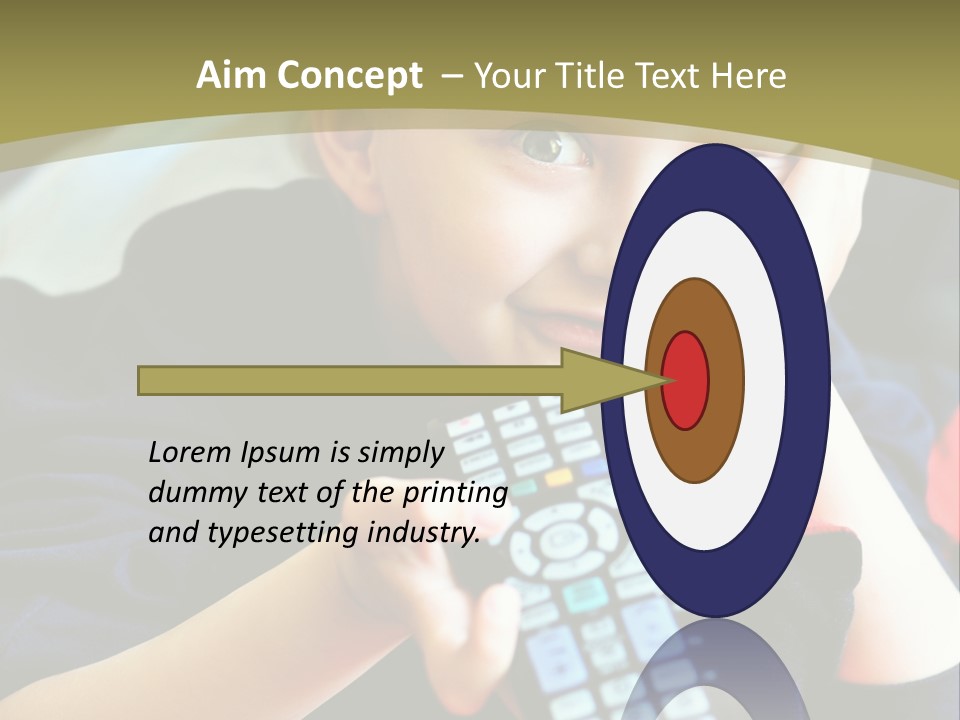 Aim Concept – Your Title Text Here

Lorem Ipsum is simply dummy text of the printing and typesetting industry.